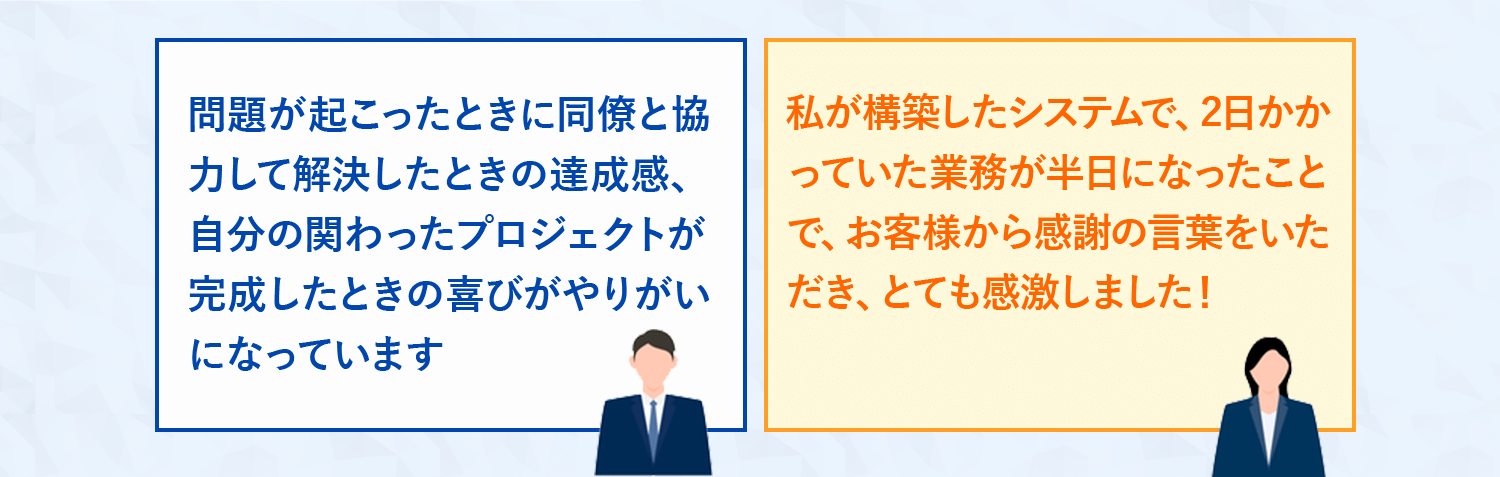 問題が起こったときに同僚と協力して解決したときの達成感、自分の関わったプロジェクトが完成したときの喜びがやりがいになっています

私が構築したシステムで、2日かかっていた業務が半日になったことで、お客様から感謝の言葉をいただき、とても感激しました！